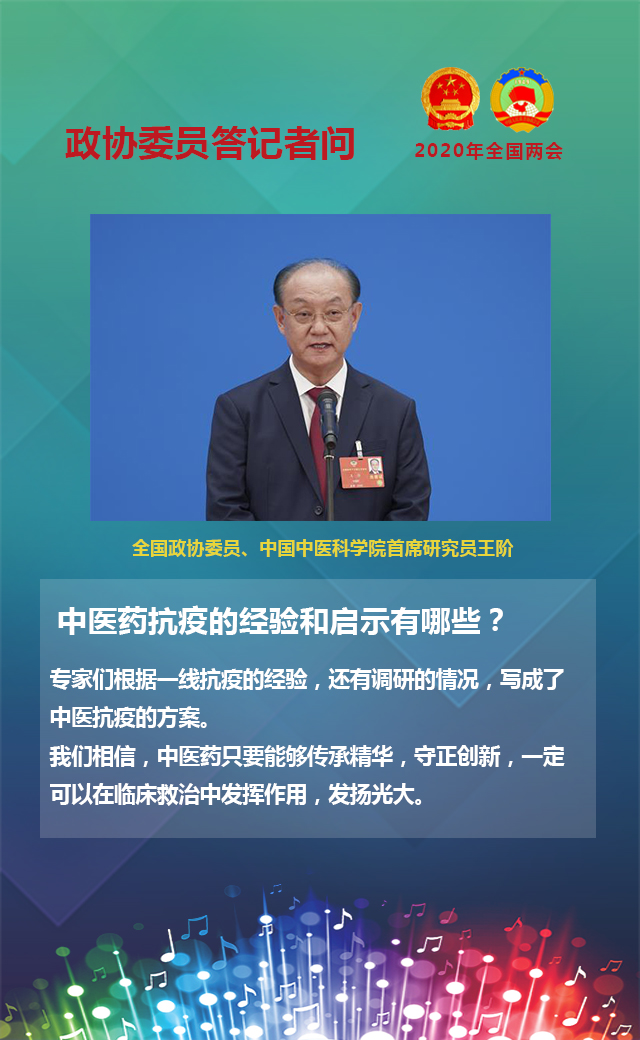 政协委员答记者问

2020年全国两会

全国政协委员、中国中医科学院首席研究员王阶

中医药抗疫的经验和启示有哪些？

专家们根据一线抗疫的经验，还有调研的情况，写成了中医抗疫的方案。
我们相信，中医药只要能够传承精华，守正创新，一定可以在临床救治中发挥作用，发扬光大。